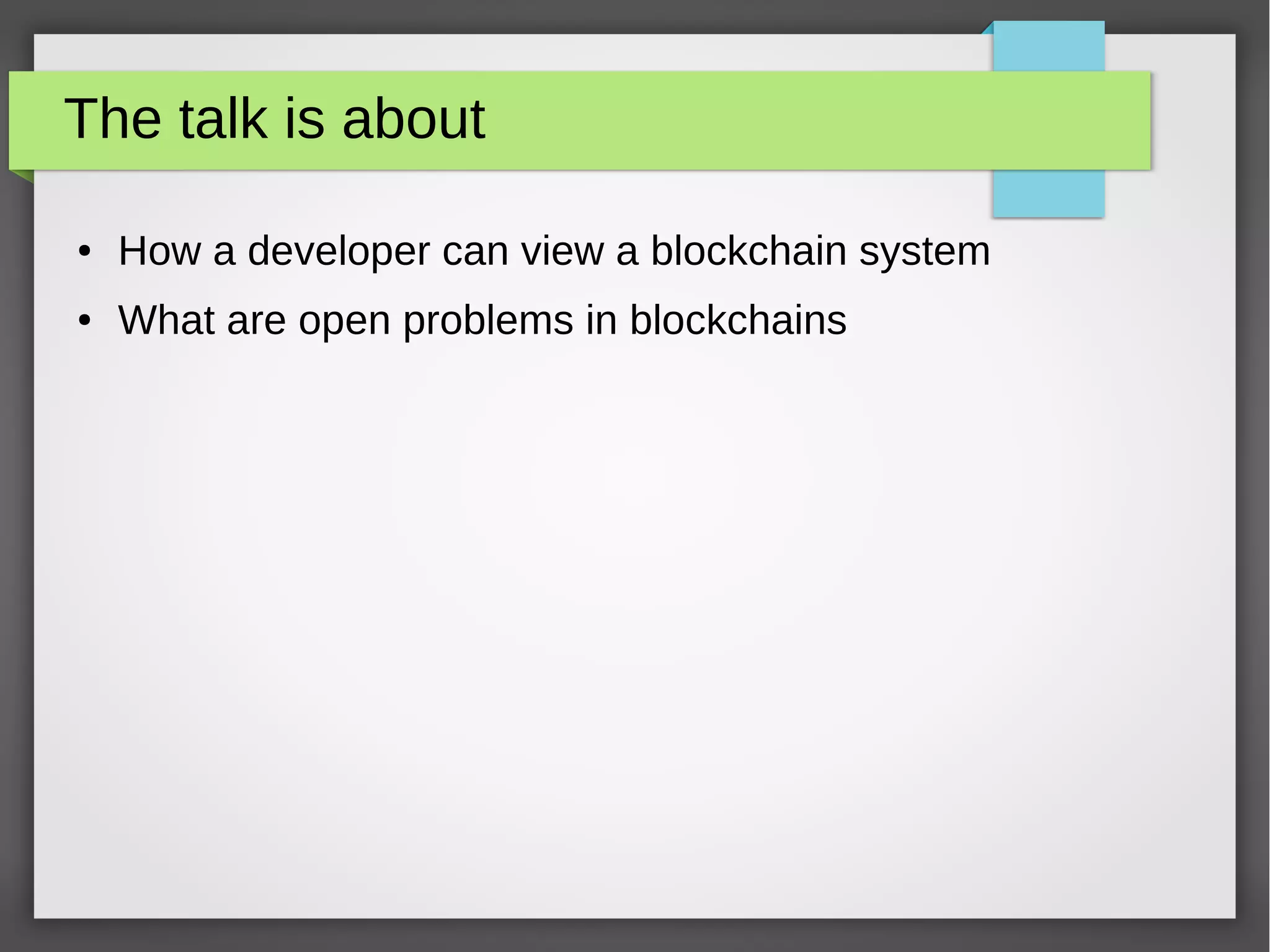 The talk is about

• How a developer can view a blockchain system
• What are open problems in blockchains